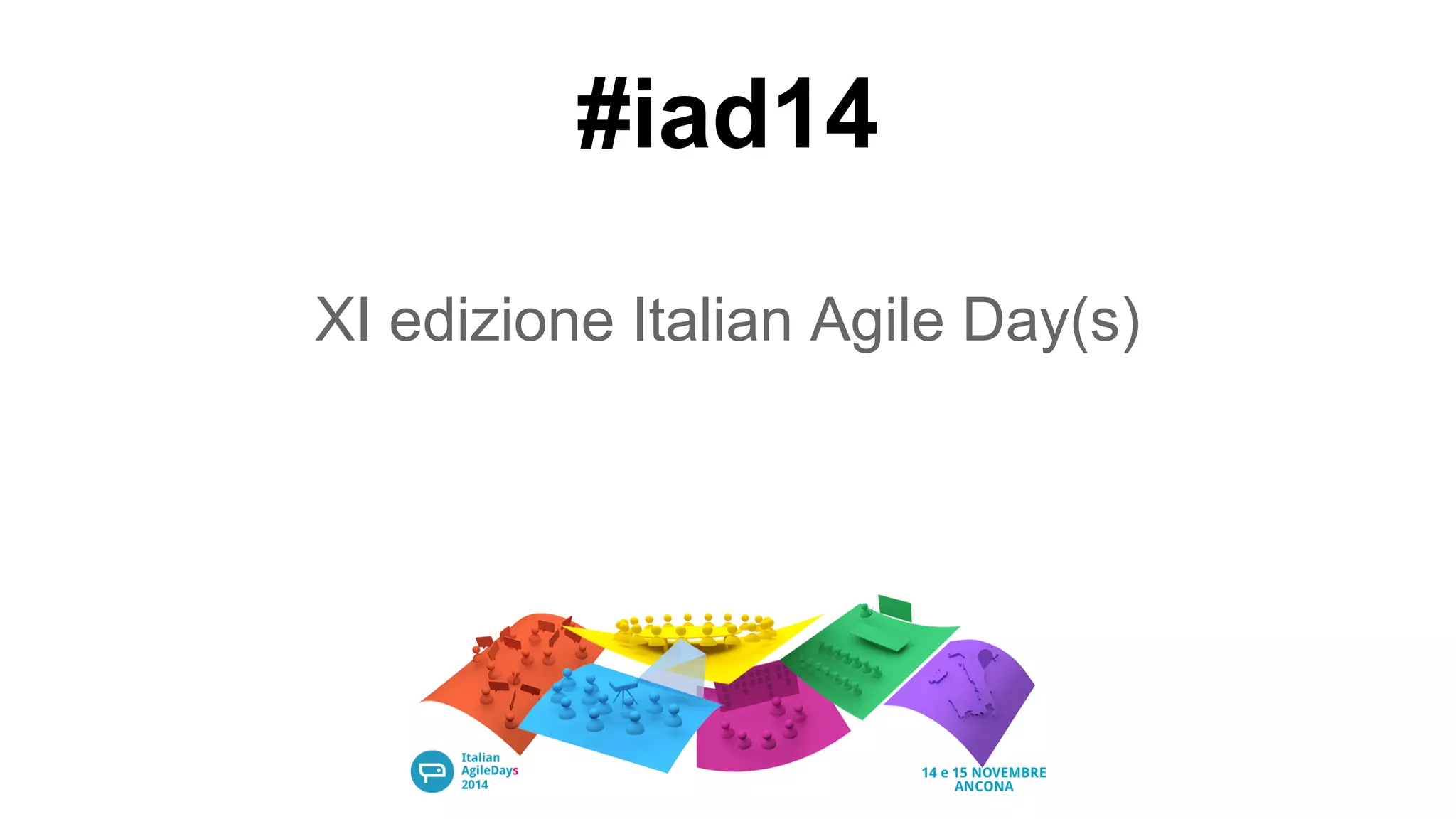 #iad14

XI edizione Italian Agile Day(s)

Italian
AgileDays
2014

14 e 15 NOVEMBRE
ANCONA